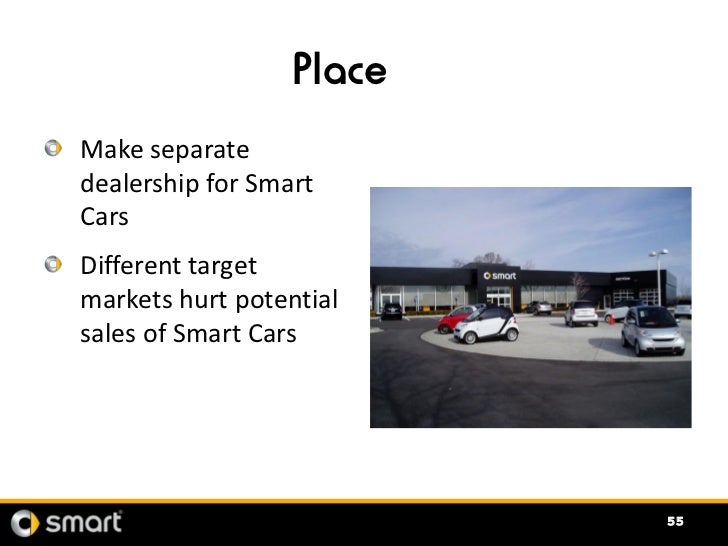 Place

Make separate dealership for Smart Cars

Different target markets hurt potential sales of Smart Cars

smart

smart

55